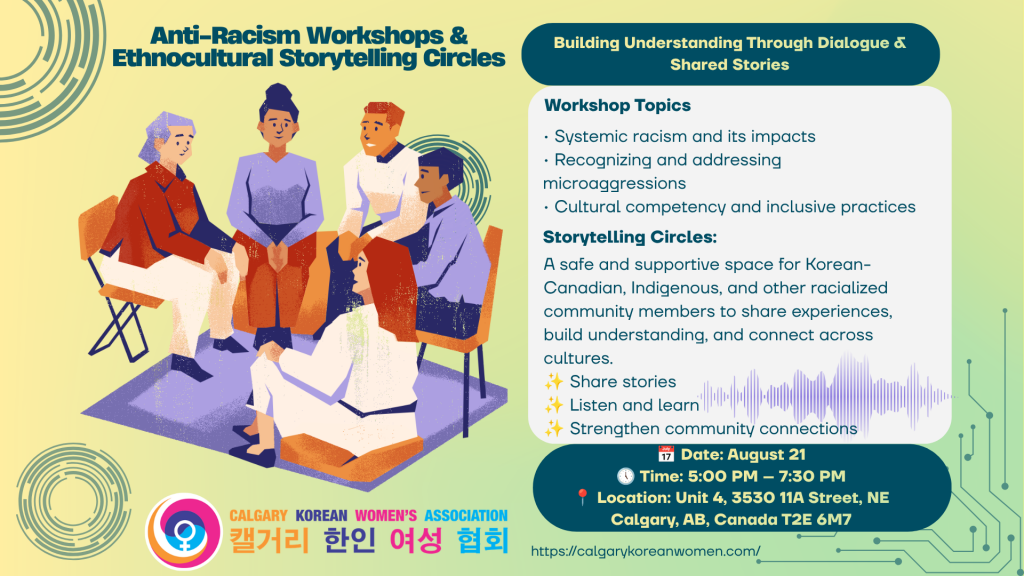 Anti-Racism Workshops & Ethnocultural Storytelling Circles

Building Understanding Through Dialogue & Shared Stories

Workshop Topics

• Systemic racism and its impacts
• Recognizing and addressing microaggressions
• Cultural competency and inclusive practices

Storytelling Circles:

A safe and supportive space for Korean-Canadian, Indigenous, and other racialized community members to share experiences, build understanding, and connect across cultures.
✨ Share stories
✨ Listen and learn
✨ Strengthen community connections

📅 Date: August 21
🕔 Time: 5:00 PM – 7:30 PM
📍 Location: Unit 4, 3530 11A Street, NE Calgary, AB, Canada T2E 6M7

CALGARY KOREAN WOMEN'S ASSOCIATION
캘거리 한인 여성 협회

https://calgarykoreanwomen.com/